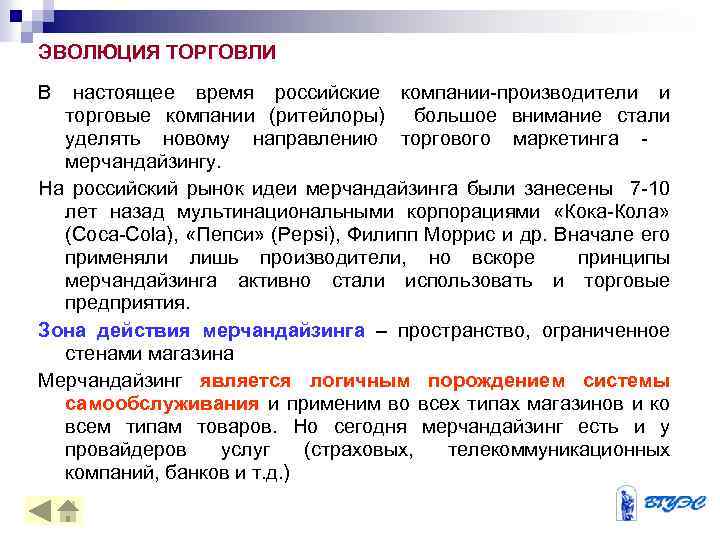 ЭВОЛЮЦИЯ ТОРГОВЛИ

В настоящее время российские компании-производители и торговые компании (ритейлоры) большое внимание стали уделять новому направлению торгового маркетинга - мерчандайзингу.

На российский рынок идеи мерчандайзинга были занесены 7-10 лет назад мультинациональными корпорациями «Кока-Кола» (Coca-Cola), «Пепси» (Pepsi), Филипп Моррис и др. Вначале его применяли лишь производители, но вскоре принципы мерчандайзинга активно стали использовать и торговые предприятия.

Зона действия мерчандайзинга – пространство, ограниченное стенами магазина

Мерчандайзинг является логичным порождением системы самообслуживания и применим во всех типах магазинов и ко всем типам товаров. Но сегодня мерчандайзинг есть и у провайдеров услуг (страховых, телекоммуникационных компаний, банков и т.д.)

ВГУЭС